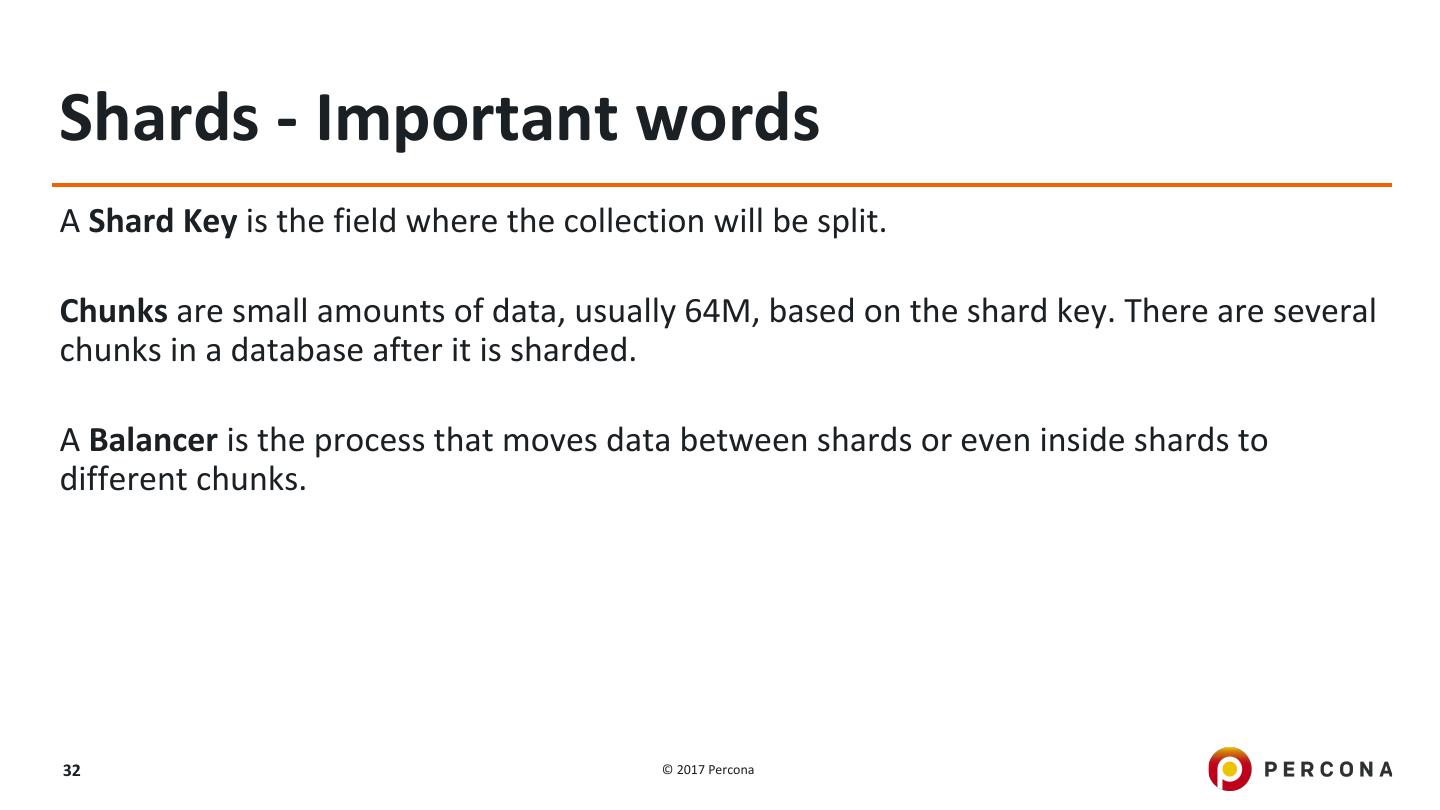 Shards - Important words

A Shard Key is the field where the collection will be split.

Chunks are small amounts of data, usually 64M, based on the shard key. There are several chunks in a database after it is sharded.

A Balancer is the process that moves data between shards or even inside shards to different chunks.

32

© 2017 Percona

PERCONA